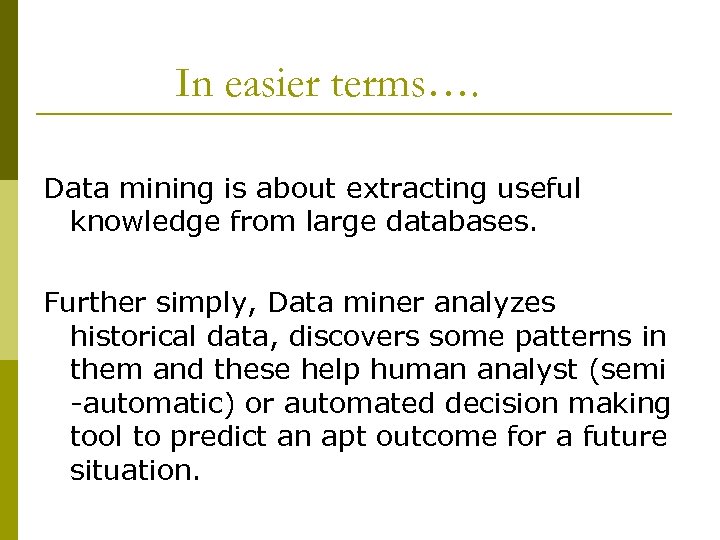 In easier terms….

Data mining is about extracting useful knowledge from large databases.

Further simply, Data miner analyzes historical data, discovers some patterns in them and these help human analyst (semi -automatic) or automated decision making tool to predict an apt outcome for a future situation.